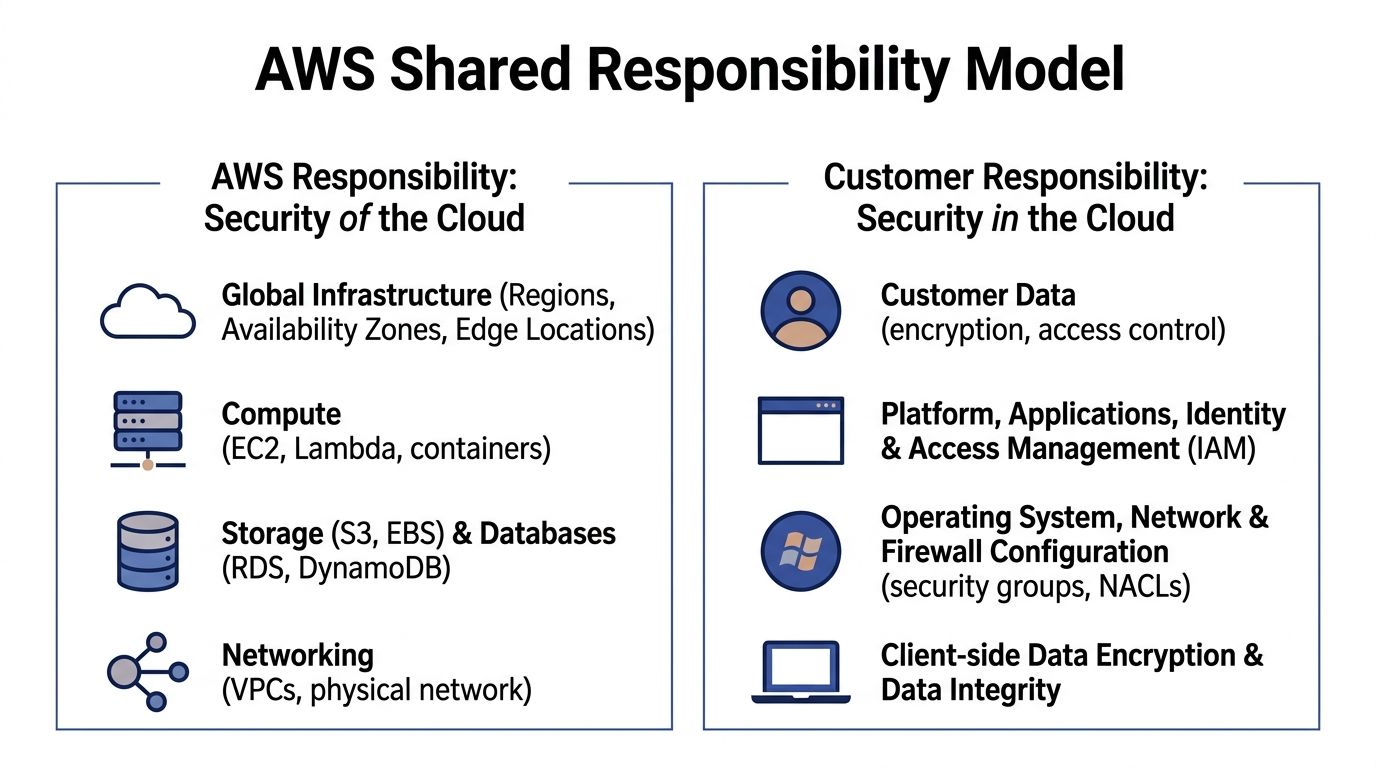 AWS Shared Responsibility Model

AWS Responsibility:
Security of the Cloud

Global Infrastructure (Regions, Availability Zones, Edge Locations)

Compute
(EC2, Lambda, containers)

Storage (S3, EBS) & Databases
(RDS, DynamoDB)

Networking
(VPCs, physical network)

Customer Responsibility:
Security in the Cloud

Customer Data
(encryption, access control)

Platform, Applications, Identity & Access Management (IAM)

Operating System, Network & Firewall Configuration
(security groups, NACLs)

Client-side Data Encryption & Data Integrity